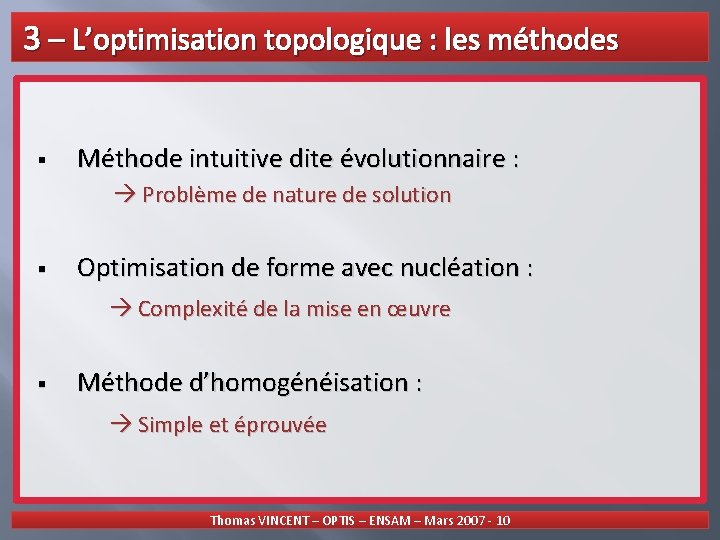 3 – L'optimisation topologique : les méthodes

▪ Méthode intuitive dite évolutionnaire :

→ Problème de nature de solution

▪ Optimisation de forme avec nucléation :

→ Complexité de la mise en œuvre

▪ Méthode d'homogénéisation :

→ Simple et éprouvée

Thomas VINCENT – OPTIS – ENSAM – Mars 2007 - 10